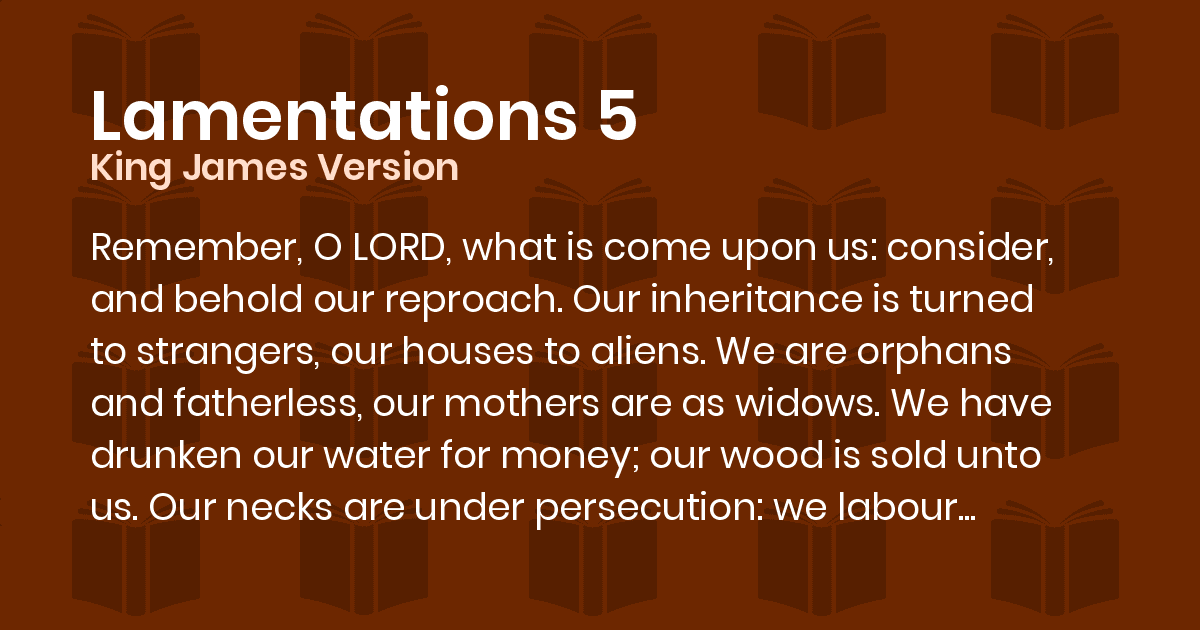 Lamentations 5
King James Version

Remember, O LORD, what is come upon us: consider, and behold our reproach. Our inheritance is turned to strangers, our houses to aliens. We are orphans and fatherless, our mothers are as widows. We have drunken our water for money; our wood is sold unto us. Our necks are under persecution: we labour…